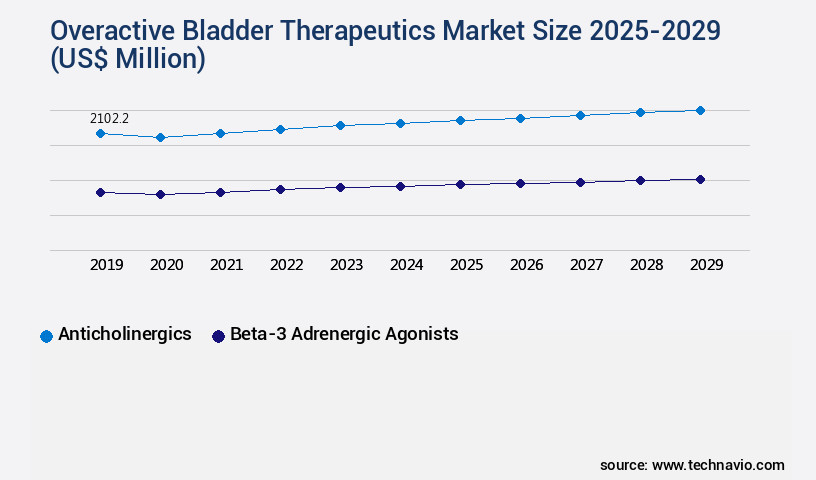 Overactive Bladder Therapeutics Market Size 2025-2029 (US$ Million)

2102.2

2019 2020 2021 2022 2023 2024 2025 2026 2027 2028 2029

Anticholinergics Beta-3 Adrenergic Agonists

source: www.technavio.com